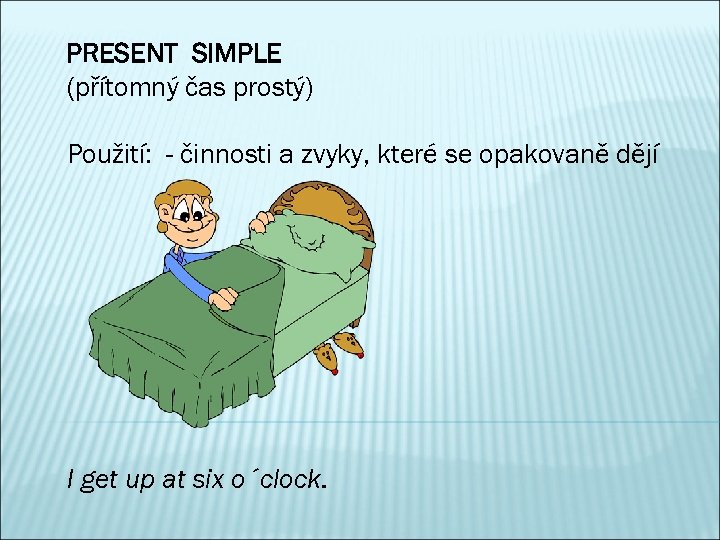 PRESENT SIMPLE
(přítomný čas prostý)

Použití: - činnosti a zvyky, které se opakovaně dějí

I get up at six o´clock.